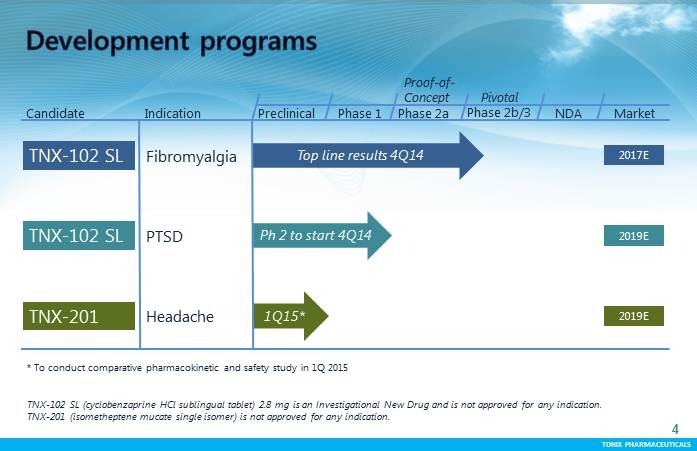 Development programs

| Candidate | Indication | Preclinical | Phase 1 | Proof-of-Concept Phase 2a | Pivotal Phase 2b/3 | NDA | Market |
|---|---|---|---|---|---|---|---|
| TNX-102 SL | Fibromyalgia | Top line results 4Q14 | | | | | 2017E |
| TNX-102 SL | PTSD | Ph 2 to start 4Q14 | | | | | 2019E |
| TNX-201 | Headache | 1Q15* | | | | | 2019E |

* To conduct comparative pharmacokinetic and safety study in 1Q 2015

TNX-102 SL (cyclobenzaprine HCl sublingual tablet) 2.8 mg is an Investigational New Drug and is not approved for any indication.
TNX-201 (isometheptene mucate single isomer) is not approved for any indication.

4

TONIX PHARMACEUTICALS